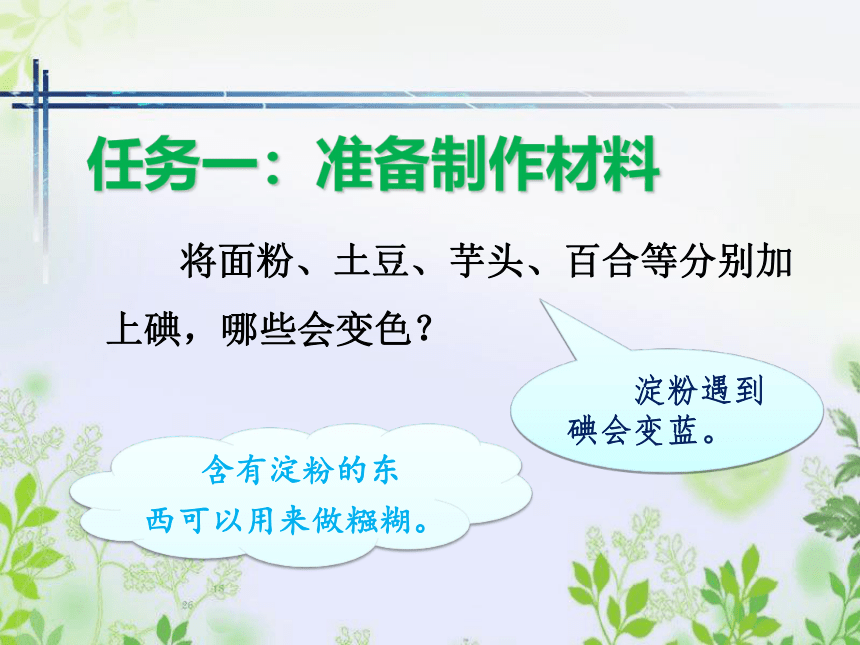 任务一：准备制作材料

将面粉、土豆、芋头、百合等分别加上碘，哪些会变色？

淀粉遇到碘会变蓝。

含有淀粉的东西可以用来做糨糊。